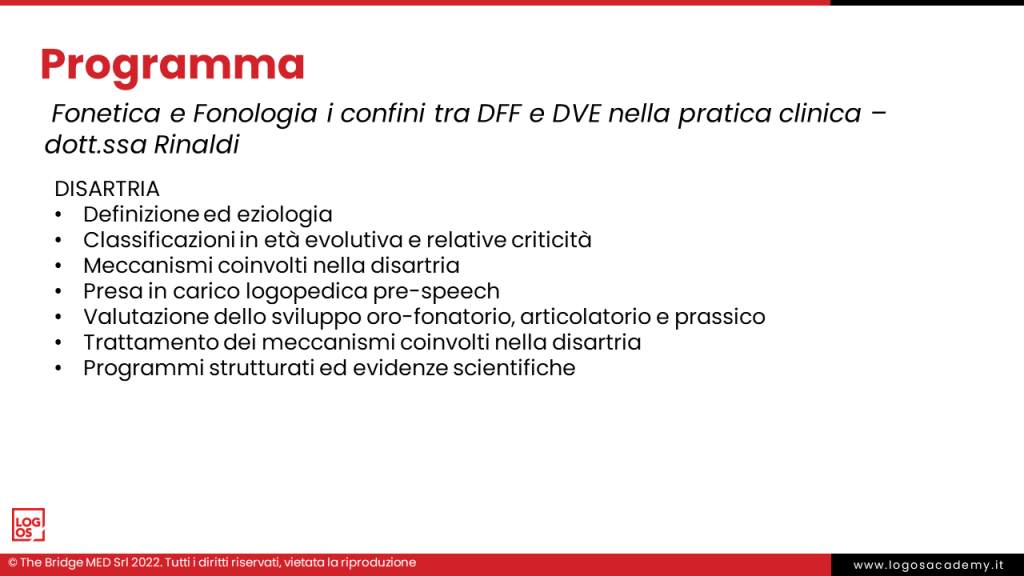 Programma

Fonetica e Fonologia i confini tra DFF e DVE nella pratica clinica – dott.ssa Rinaldi

DISARTRIA
• Definizione ed eziologia
• Classificazioni in età evolutiva e relative criticità
• Meccanismi coinvolti nella disartria
• Presa in carico logopedica pre-speech
• Valutazione dello sviluppo oro-fonatorio, articolatorio e prassico
• Trattamento dei meccanismi coinvolti nella disartria
• Programmi strutturati ed evidenze scientifiche

LOG OS

© The Bridge MED Srl 2022. Tutti i diritti riservati, vietata la riproduzione

www.logosacademy.it